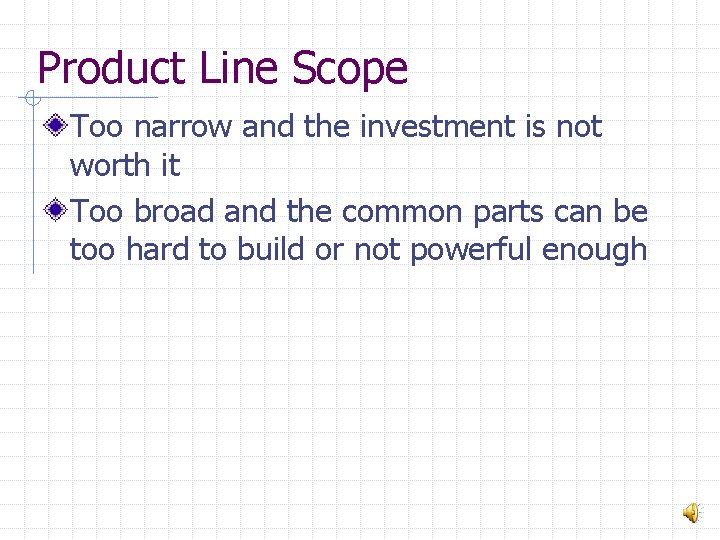 Product Line Scope

Too narrow and the investment is not worth it

Too broad and the common parts can be too hard to build or not powerful enough